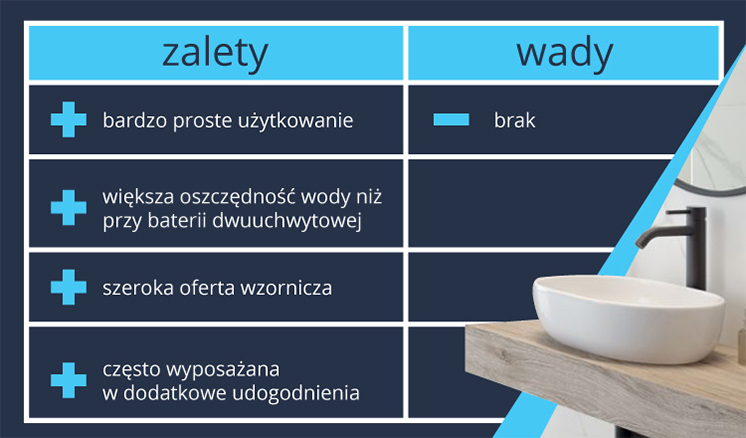 | zalety | wady |
|---|---|
| bardzo proste użytkowanie | brak |
| większa oszczędność wody niż przy baterii dwuuchwytowej | |
| szeroka oferta wzornicza | |
| często wyposażana w dodatkowe udogodnienia | |